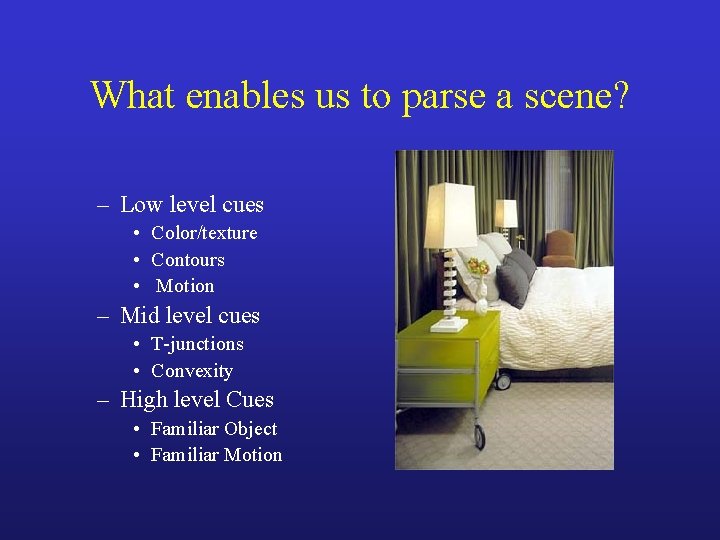 What enables us to parse a scene?

– Low level cues
• Color/texture
• Contours
• Motion
– Mid level cues
• T-junctions
• Convexity
– High level Cues
• Familiar Object
• Familiar Motion